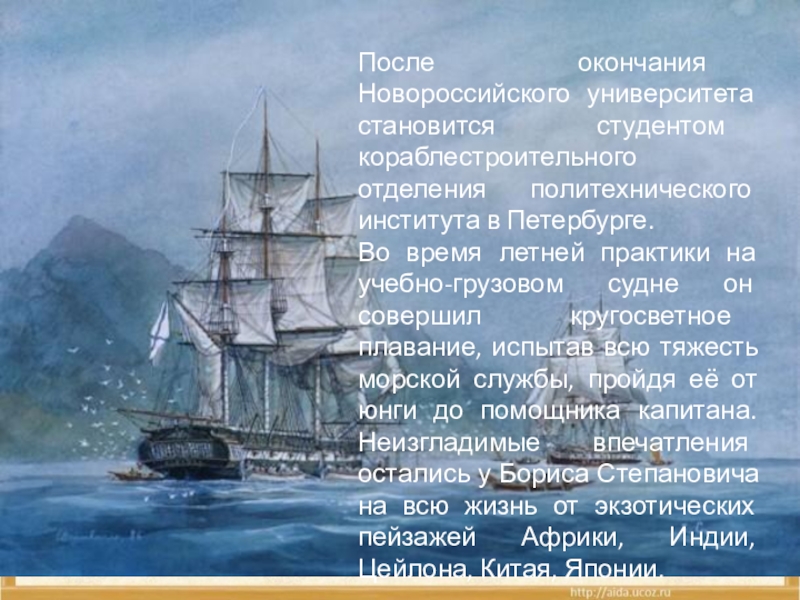 После окончания Новороссийского университета становится студентом кораблестроительного отделения политехнического института в Петербурге.
Во время летней практики на учебно-грузовом судне он совершил кругосветное плавание, испытав всю тяжесть морской службы, пройдя её от юнги до помощника капитана. Неизгладимые впечатления остались у Бориса Степановича на всю жизнь от экзотических пейзажей Африки, Индии, Цейлона, Китая, Японии.

http://aida.ucoz.ru